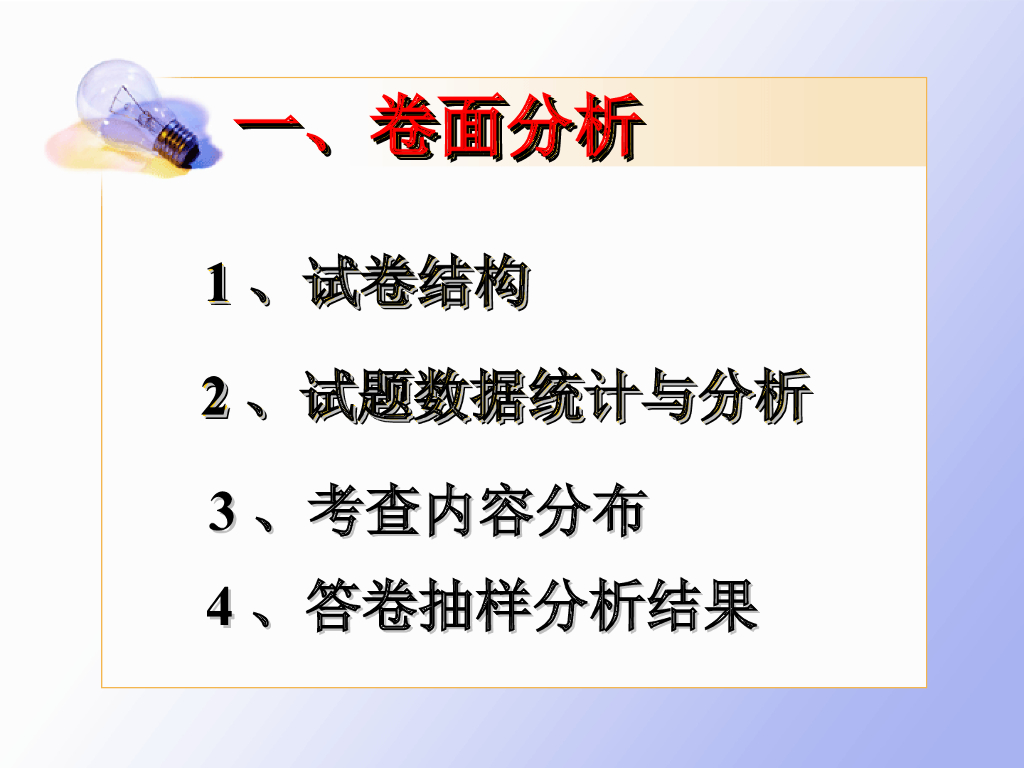 一、卷面分析

1、试卷结构

2、试题数据统计与分析

3、考查内容分布

4、答卷抽样分析结果